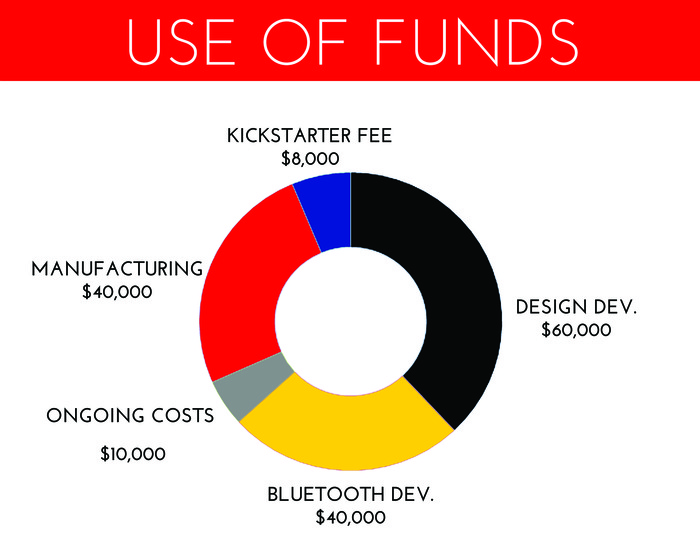 USE OF FUNDS

KICKSTARTER FEE
\$8,000

MANUFACTURING
\$40,000

DESIGN DEV.
\$60,000

ONGOING COSTS

\$10,000

BLUETOOTH DEV.
\$40,000